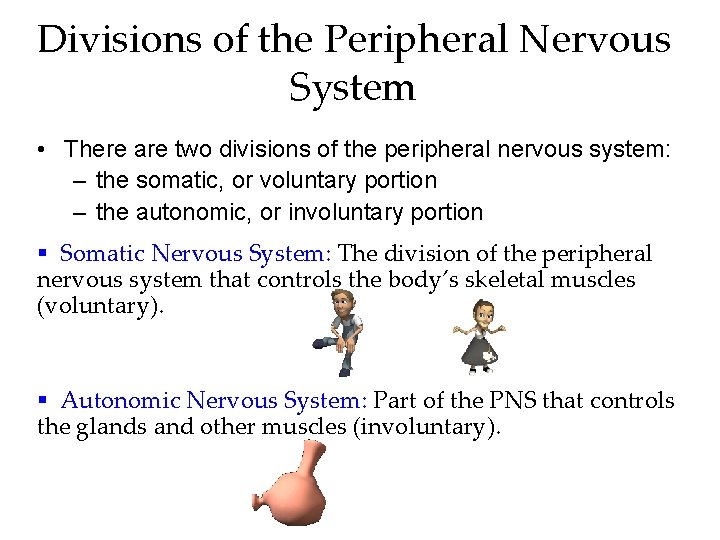 Divisions of the Peripheral Nervous System

• There are two divisions of the peripheral nervous system:
– the somatic, or voluntary portion
– the autonomic, or involuntary portion

▪ Somatic Nervous System: The division of the peripheral nervous system that controls the body's skeletal muscles (voluntary).

▪ Autonomic Nervous System: Part of the PNS that controls the glands and other muscles (involuntary).